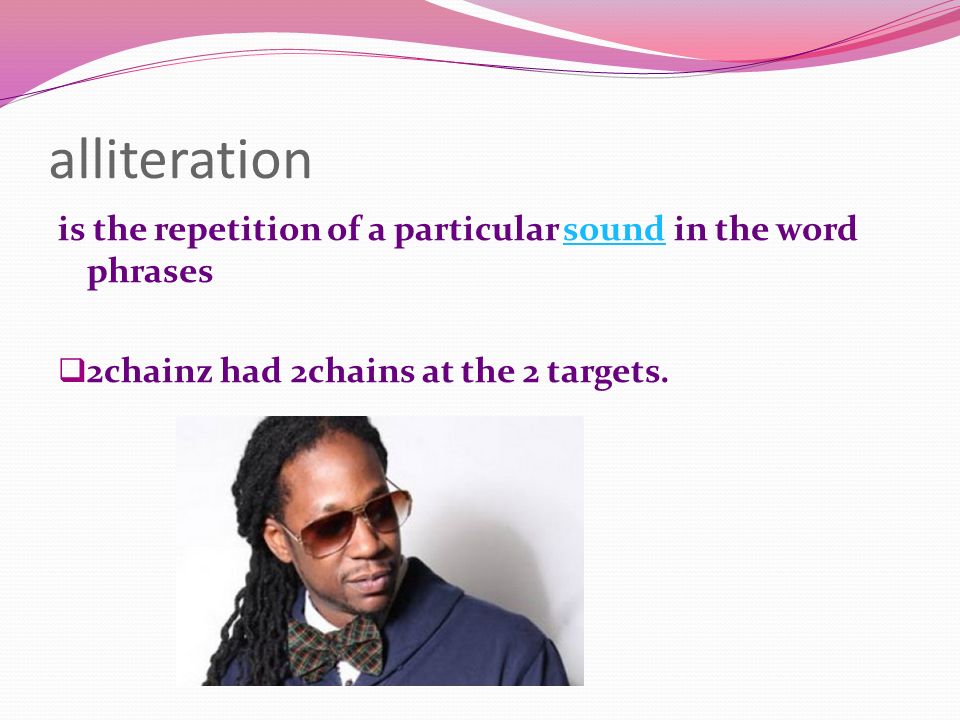 alliteration

is the repetition of a particular sound in the word phrases

❑2chainz had 2chains at the 2 targets.